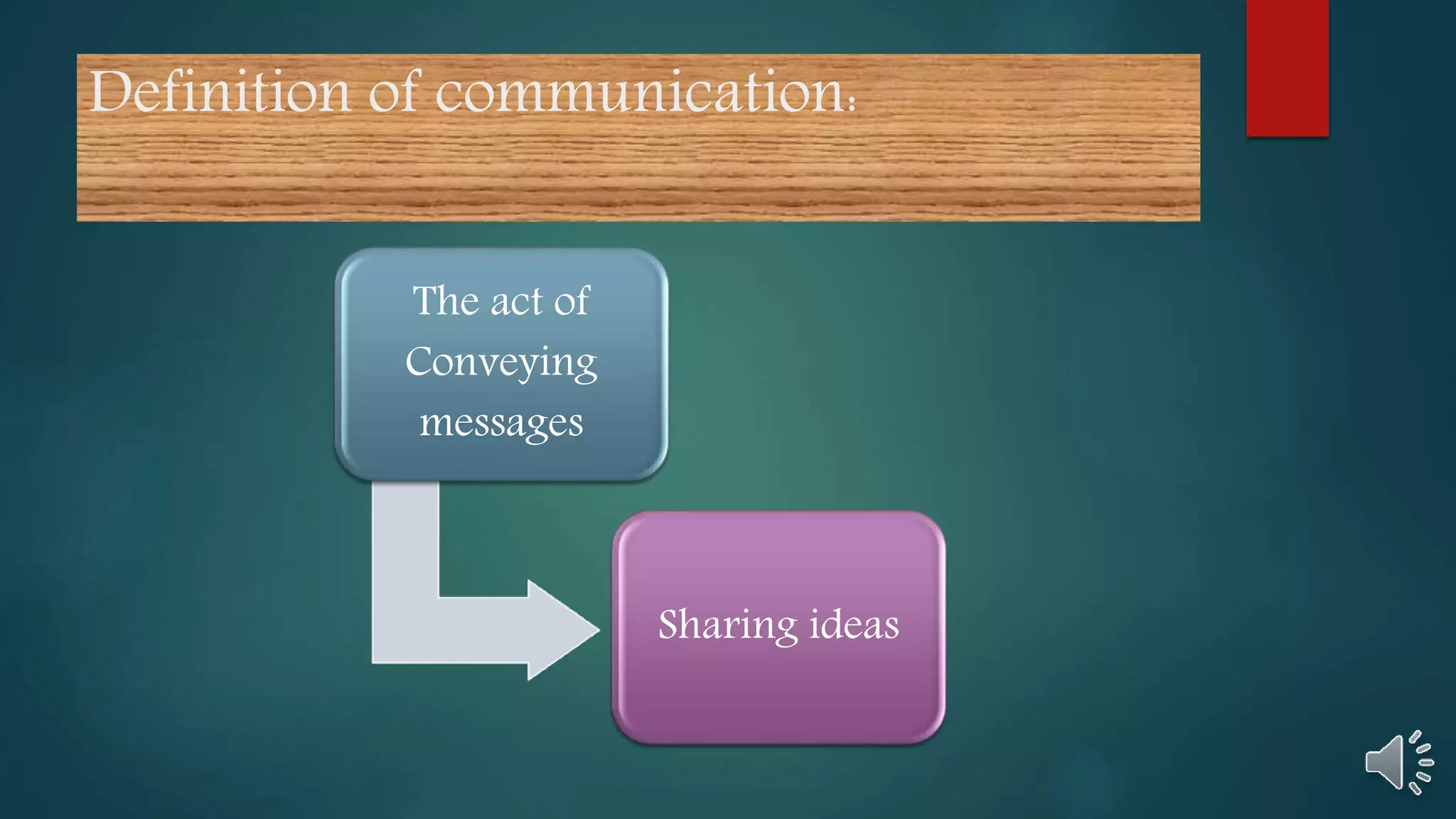 Definition of communication:

The act of Conveying messages

Sharing ideas